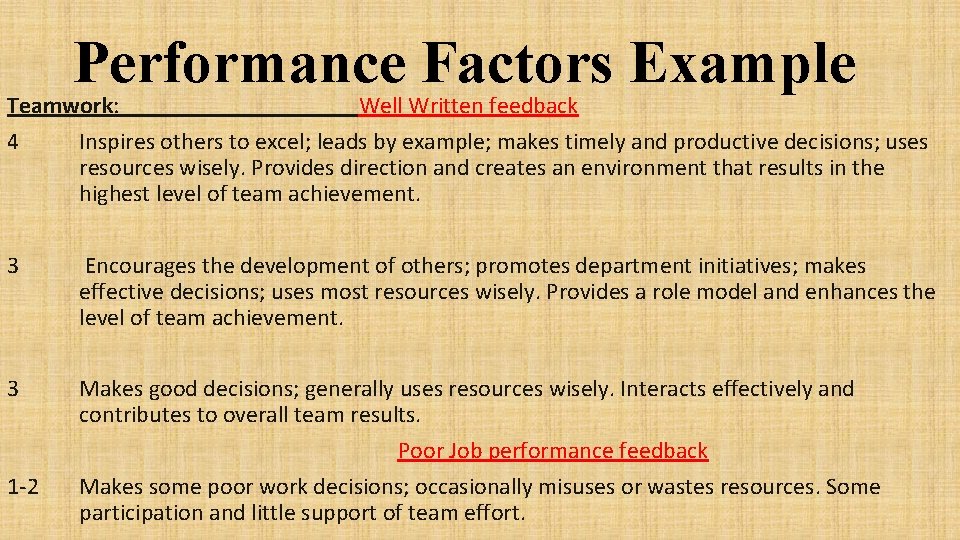 Performance Factors Example

Teamwork: Well Written feedback

4 Inspires others to excel; leads by example; makes timely and productive decisions; uses resources wisely. Provides direction and creates an environment that results in the highest level of team achievement.

3 Encourages the development of others; promotes department initiatives; makes effective decisions; uses most resources wisely. Provides a role model and enhances the level of team achievement.

3 Makes good decisions; generally uses resources wisely. Interacts effectively and contributes to overall team results.

Poor Job performance feedback

1-2 Makes some poor work decisions; occasionally misuses or wastes resources. Some participation and little support of team effort.